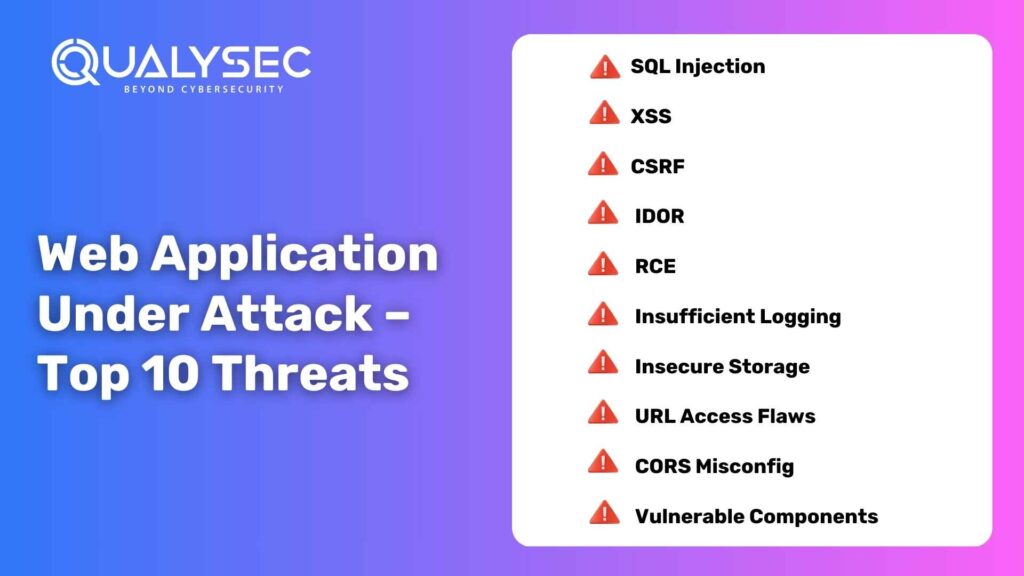 QUALYSEC
BEYOND CYBERSECURITY

Web Application Under Attack – Top 10 Threats

SQL Injection
XSS
CSRF
IDOR
RCE
Insufficient Logging
Insecure Storage
URL Access Flaws
CORS Misconfig
Vulnerable Components